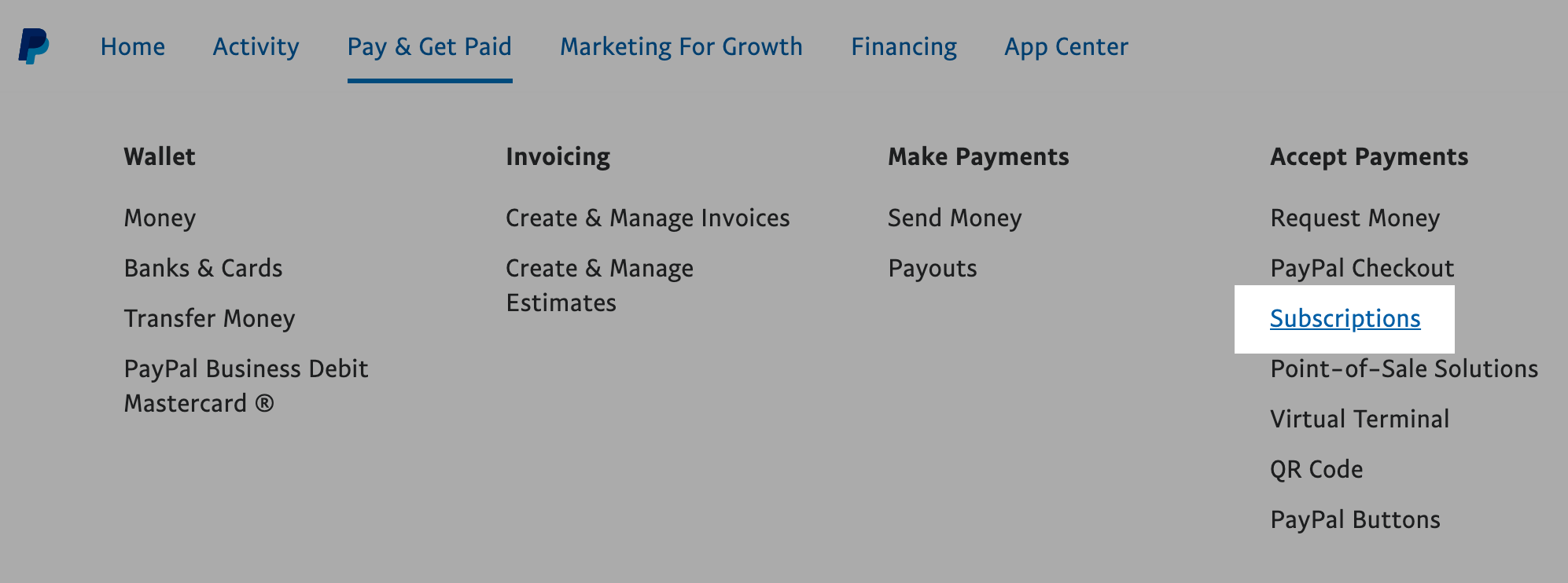 Home Activity Pay & Get Paid Marketing For Growth Financing App Center

Wallet

Money

Banks & Cards

Transfer Money

PayPal Business Debit Mastercard ®

Invoicing

Create & Manage Invoices

Create & Manage Estimates

Make Payments

Send Money

Payouts

Accept Payments

Request Money

PayPal Checkout

Subscriptions

Point-of-Sale Solutions

Virtual Terminal

QR Code

PayPal Buttons